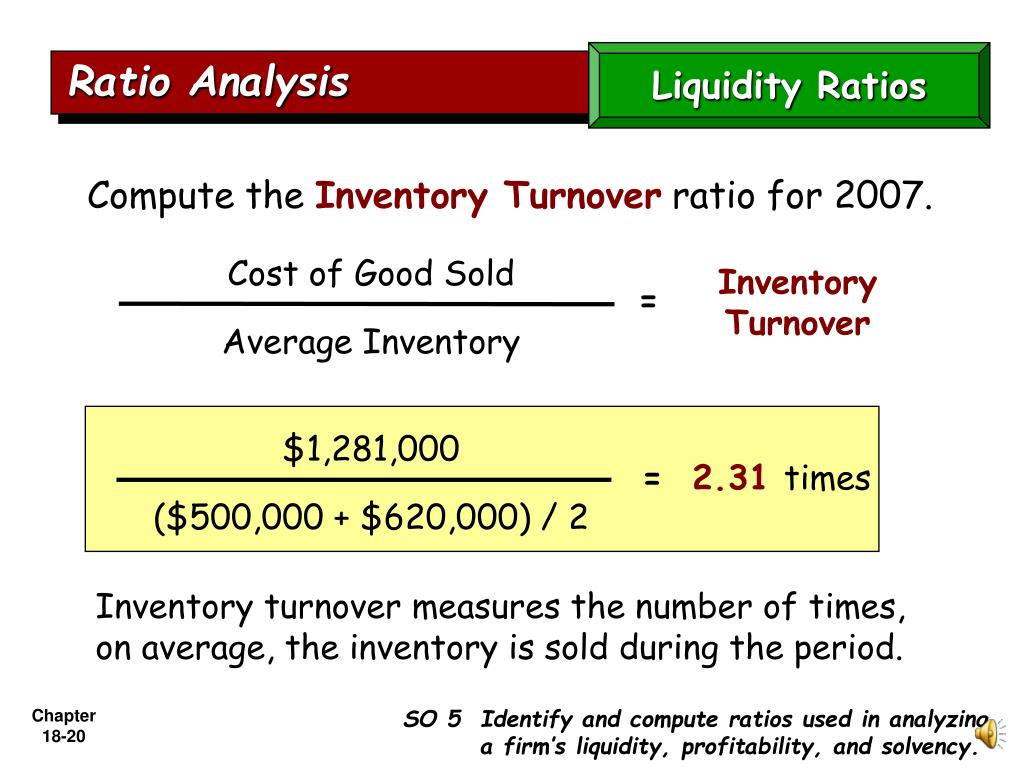 Ratio Analysis

Liquidity Ratios

Compute the Inventory Turnover ratio for 2007.

$\frac{\text{Cost of Good Sold}}{\text{Average Inventory}}$ = Inventory Turnover

$\frac{\$1,281,000}{(\$500,000 + \$620,000) / 2}$ = 2.31 times

Inventory turnover measures the number of times, on average, the inventory is sold during the period.

Chapter 18-20

SO 5 Identify and compute ratios used in analyzing a firm's liquidity, profitability, and solvency.